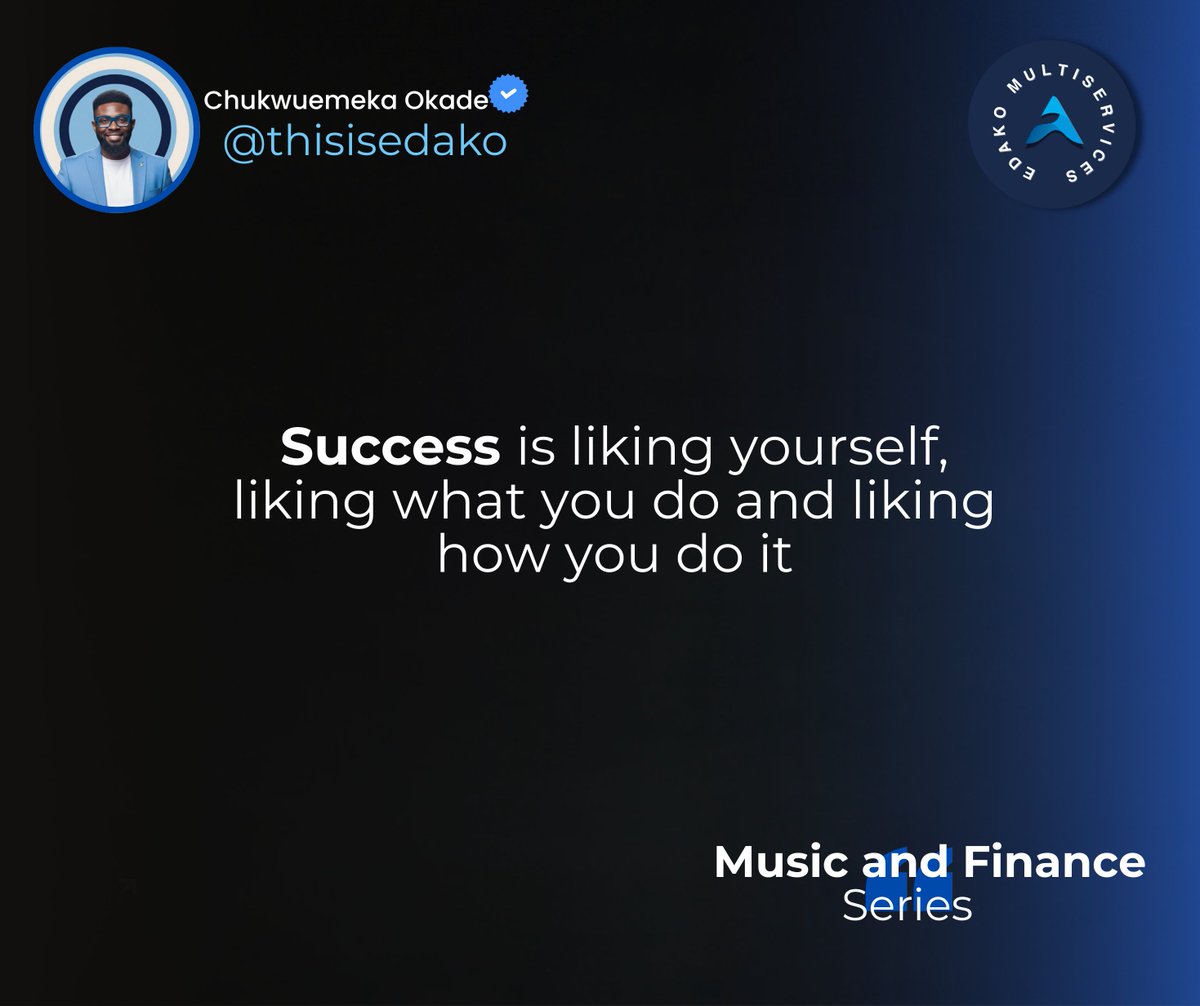 Chukwuemeka Okade
@thisisedako

EDAKO MULTISERVICES

Success is liking yourself, liking what you do and liking how you do it

Music and Finance
Series